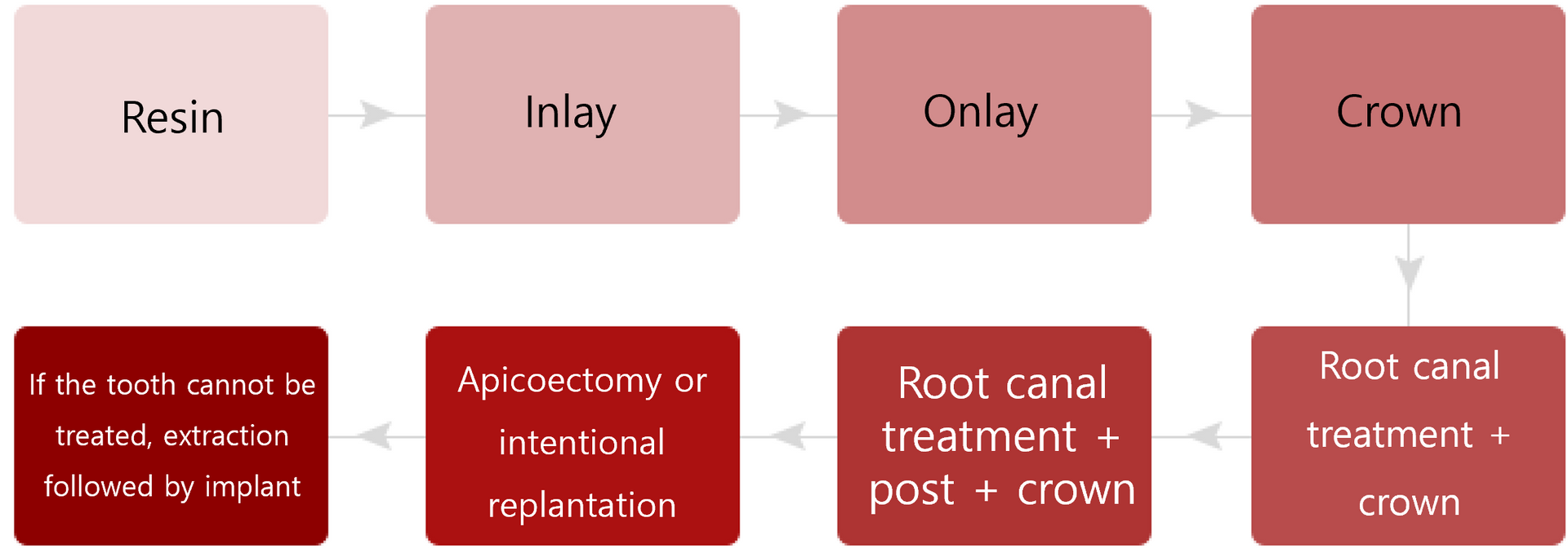 Resin

Inlay

Onlay

Crown

Root canal treatment + crown

Root canal treatment + post + crown

Apicoectomy or intentional replantation

If the tooth cannot be treated, extraction followed by implant